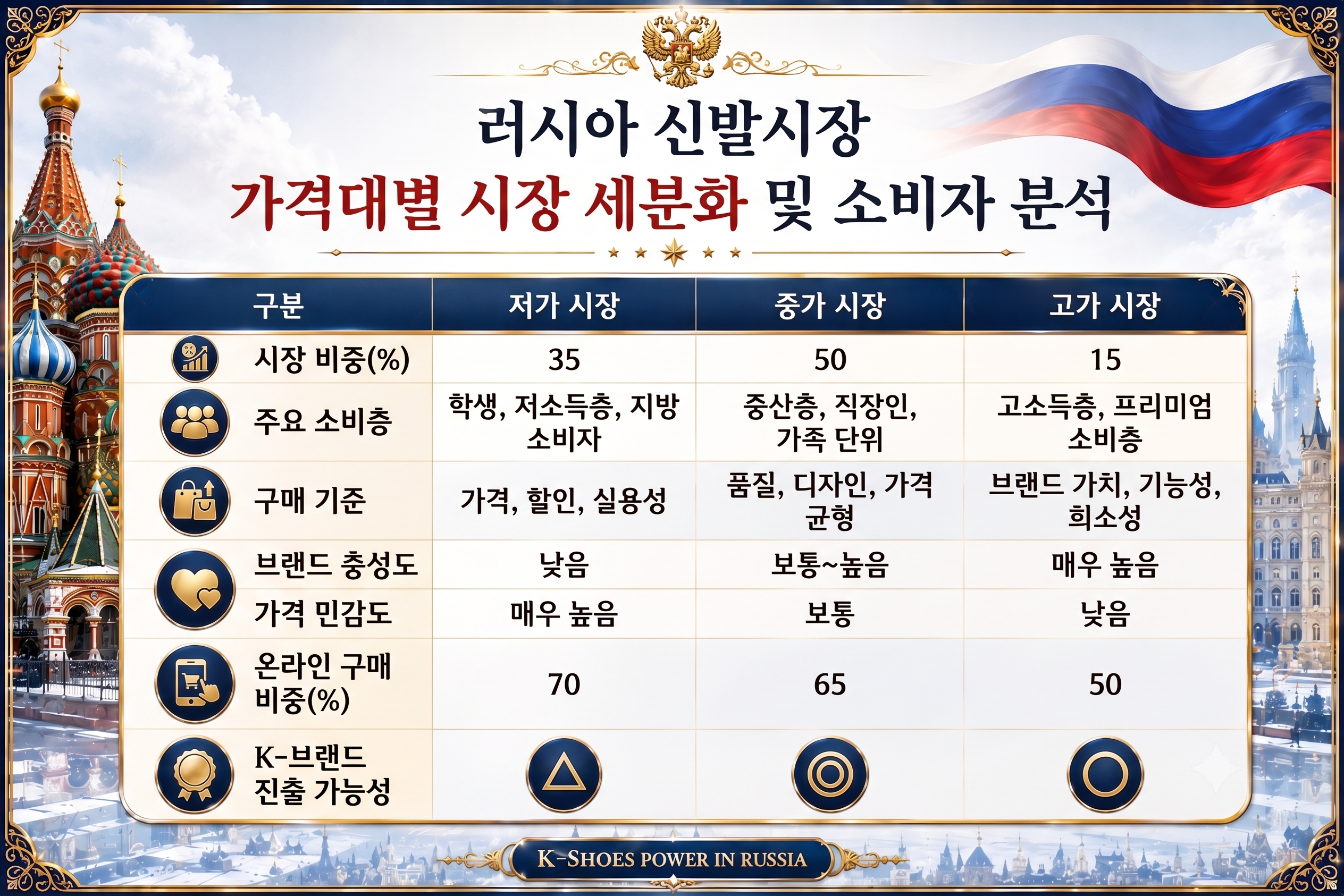 러시아 신발시장
가격대별 시장 세분화 및 소비자 분석

| 구분 | 저가 시장 | 중가 시장 | 고가 시장 |
|---|---|---|---|
| 시장 비중(%) | 35 | 50 | 15 |
| 주요 소비층 | 학생, 저소득층, 지방 소비자 | 중산층, 직장인, 가족 단위 | 고소득층, 프리미엄 소비층 |
| 구매 기준 | 가격, 할인, 실용성 | 품질, 디자인, 가격 균형 | 브랜드 가치, 기능성, 희소성 |
| 브랜드 충성도 | 낮음 | 보통~높음 | 매우 높음 |
| 가격 민감도 | 매우 높음 | 보통 | 낮음 |
| 온라인 구매 비중(%) | 70 | 65 | 50 |
| K-브랜드 진출 가능성 | △ | ◎ | ○ |

K-SHOES POWER IN RUSSIA